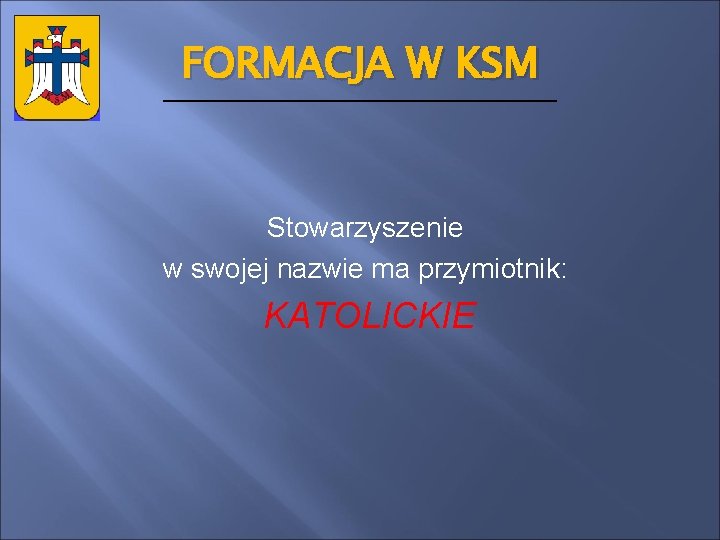 KSM

FORMACJA W KSM

Stowarzyszenie
w swojej nazwie ma przymiotnik:

KATOLICKIE